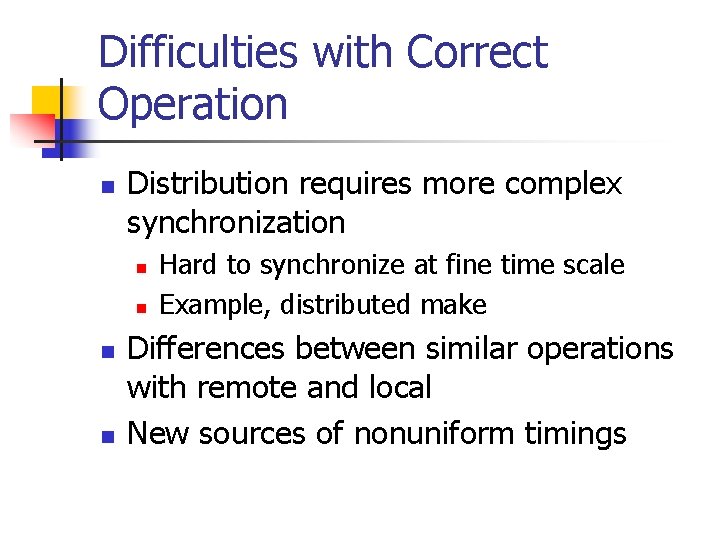 Difficulties with Correct Operation

- Distribution requires more complex synchronization
  - Hard to synchronize at fine time scale
  - Example, distributed make
- Differences between similar operations with remote and local
- New sources of nonuniform timings